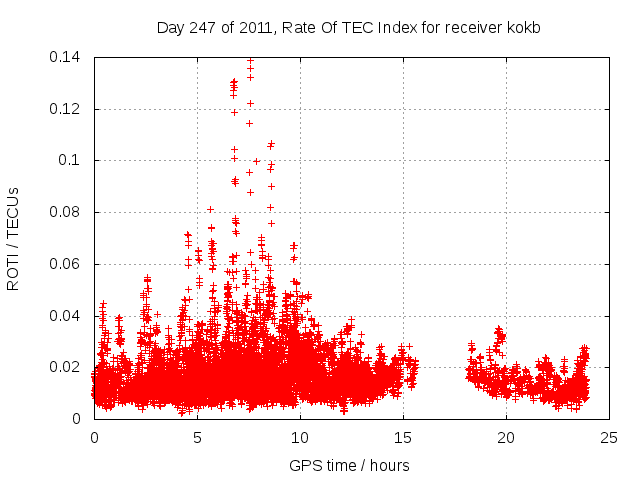 Day 247 of 2011, Rate Of TEC Index for receiver kokb

ROTI / TECUs

0.14
0.12
0.1
0.08
0.06
0.04
0.02
0

0
5
10
15
20
25

GPS time / hours